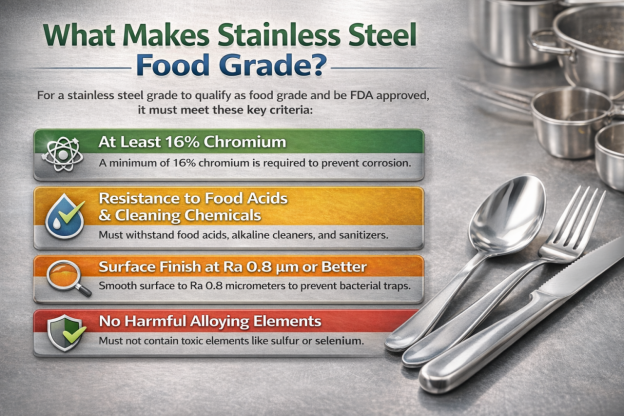 What Makes Stainless Steel Food Grade?

For a stainless steel grade to qualify as food grade and be FDA approved, it must meet these key criteria:

At Least 16% Chromium
A minimum of 16% chromium is required to prevent corrosion.

Resistance to Food Acids & Cleaning Chemicals
Must withstand food acids, alkaline cleaners, and sanitizers.

Surface Finish at Ra 0.8 µm or Better
Smooth surface to Ra 0.8 micrometers to prevent bacterial traps.

No Harmful Alloying Elements
Must not contain toxic elements like sulfur or selenium.